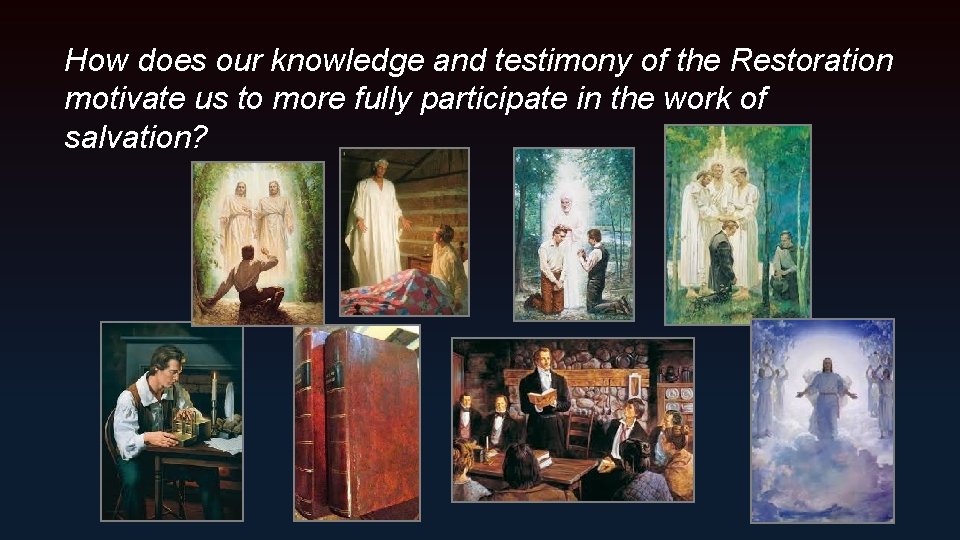 How does our knowledge and testimony of the Restoration motivate us to more fully participate in the work of salvation?